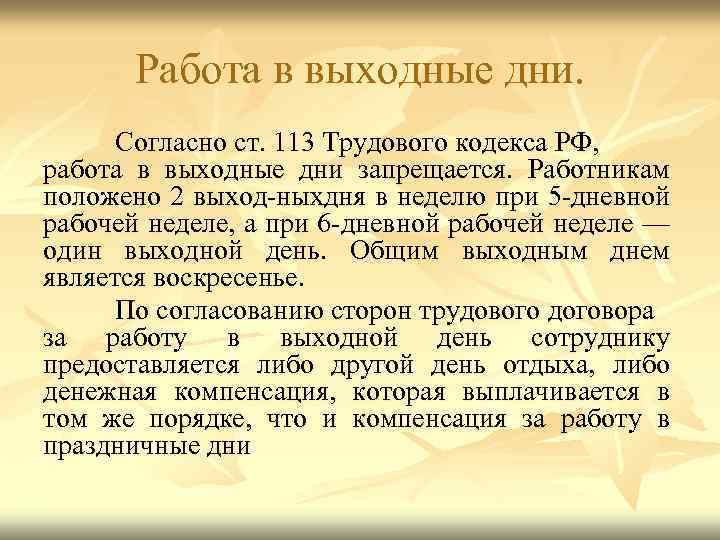 Работа в выходные дни.

Согласно ст. 113 Трудового кодекса РФ, работа в выходные дни запрещается. Работникам положено 2 выход-ныхдня в неделю при 5-дневной рабочей неделе, а при 6-дневной рабочей неделе — один выходной день. Общим выходным днем является воскресенье.

По согласованию сторон трудового договора за работу в выходной день сотруднику предоставляется либо другой день отдыха, либо денежная компенсация, которая выплачивается в том же порядке, что и компенсация за работу в праздничные дни